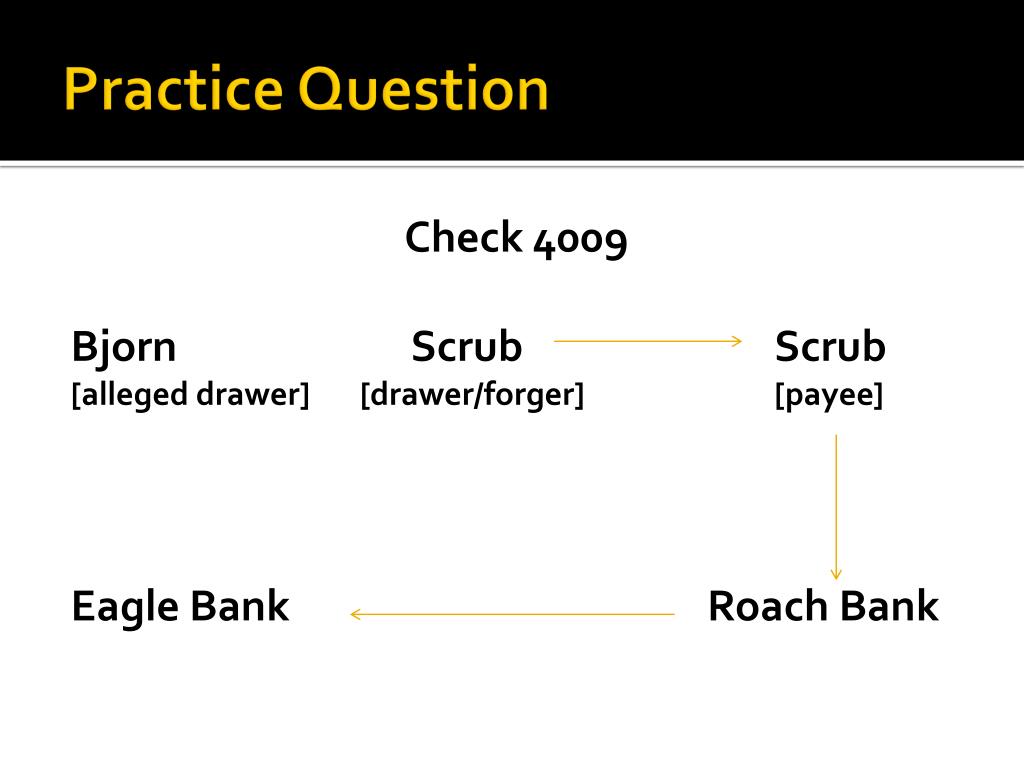 Practice Question

Check 4009

Bjorn
[alleged drawer]

Scrub
[drawer/forger]

Scrub
[payee]

Eagle Bank

Roach Bank